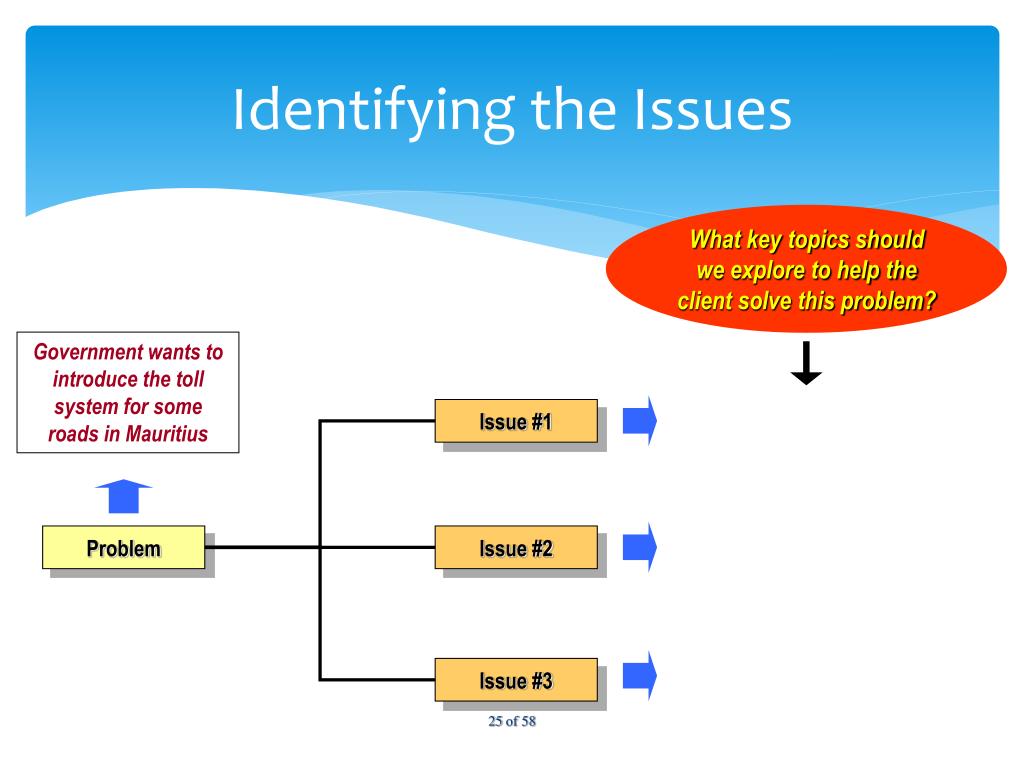 Identifying the Issues

What key topics should we explore to help the client solve this problem?

Government wants to introduce the toll system for some roads in Mauritius

Problem

Issue #1

Issue #2

Issue #3

25 of 58